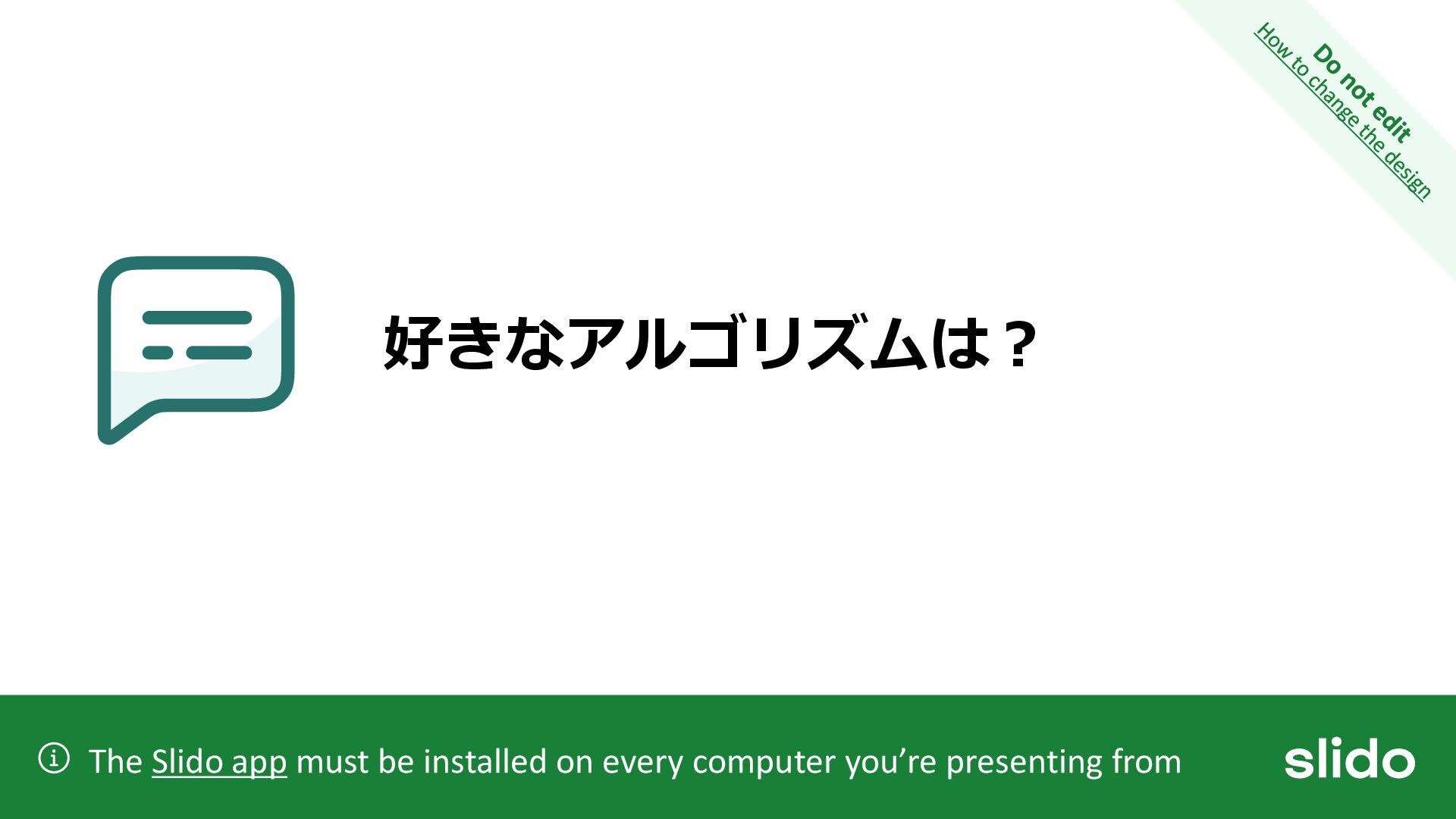 Do not edit
How to change the design

好きなアルゴリズムは？

The Slido app must be installed on every computer you’re presenting from

slido